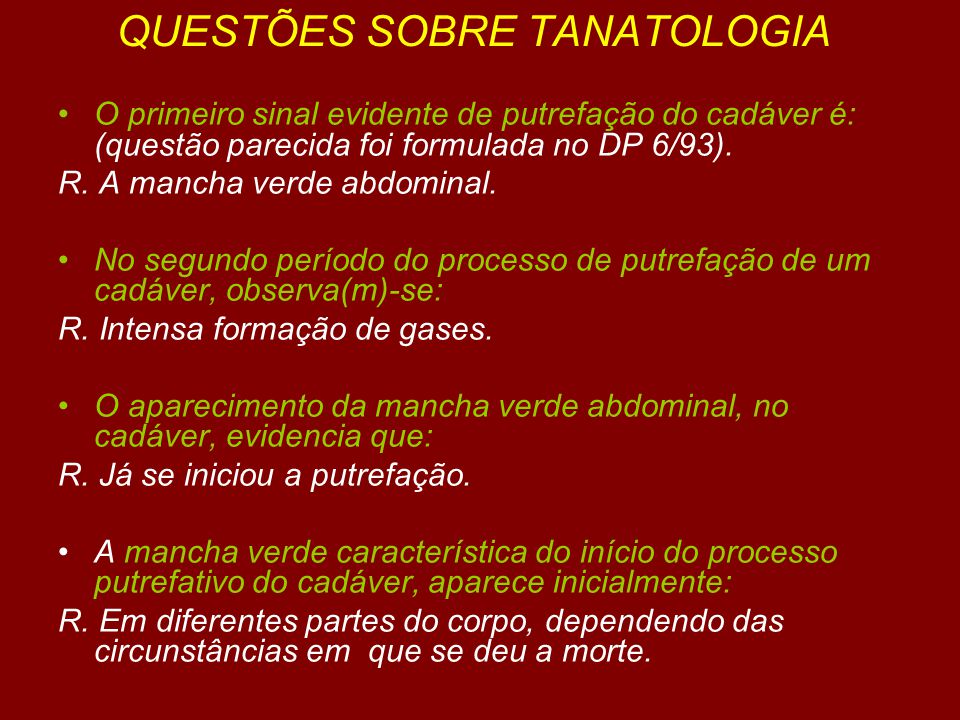 QUESTÕES SOBRE TANATOLOGIA

• O primeiro sinal evidente de putrefação do cadáver é: (questão parecida foi formulada no DP 6/93).

R. A mancha verde abdominal.

• No segundo período do processo de putrefação de um cadáver, observa(m)-se:

R. Intensa formação de gases.

• O aparecimento da mancha verde abdominal, no cadáver, evidencia que:

R. Já se iniciou a putrefação.

• A mancha verde característica do início do processo putrefativo do cadáver, aparece inicialmente:

R. Em diferentes partes do corpo, dependendo das circunstâncias em que se deu a morte.